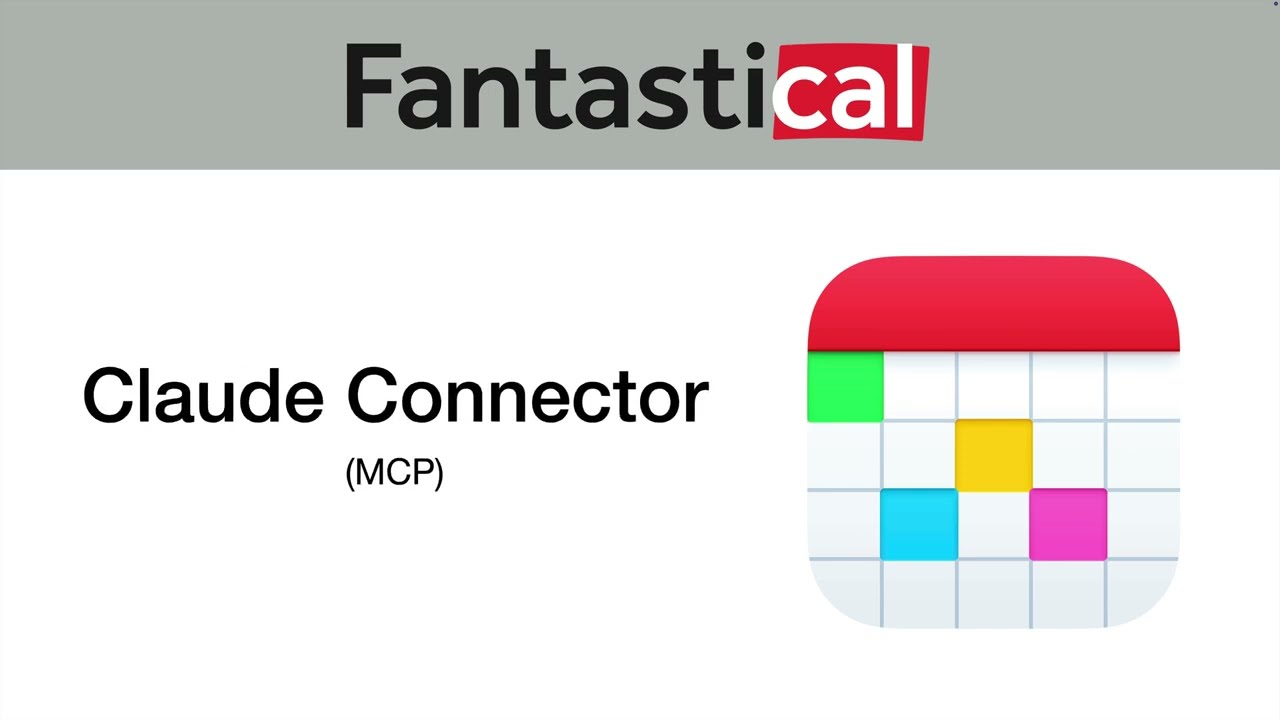 Fantastical

Claude Connector
(MCP)